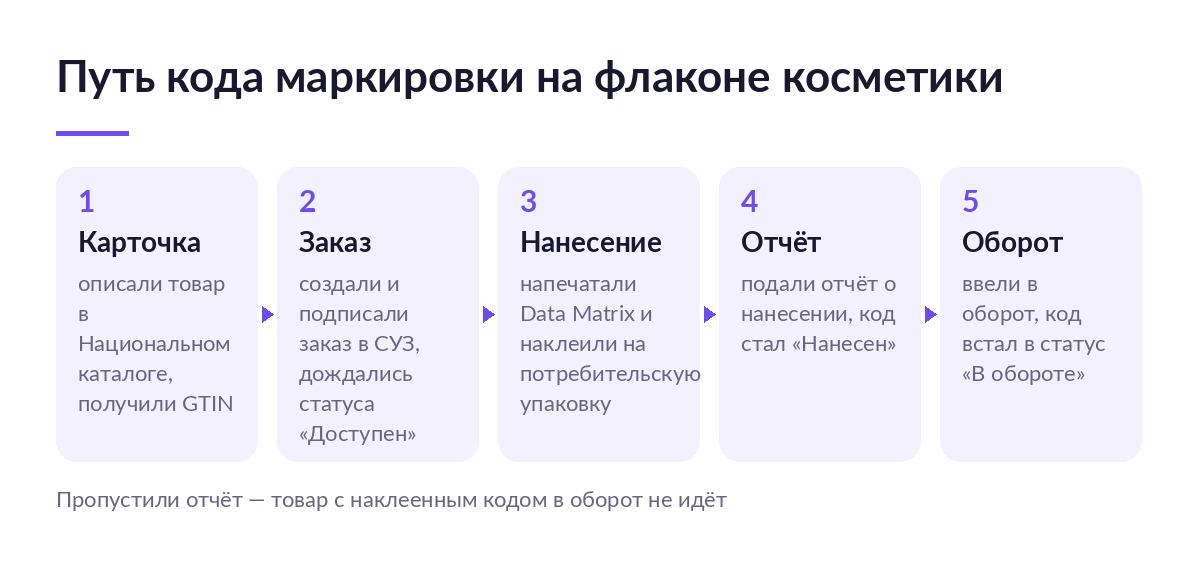 Путь кода маркировки на флаконе косметики

1
Карточка
описали товар в Национальном каталоге, получили GTIN

2
Заказ
создали и подписали заказ в СУЗ, дождались статуса «Доступен»

3
Нанесение
напечатали Data Matrix и наклеили на потребительскую упаковку

4
Отчёт
подали отчёт о нанесении, код стал «Нанесен»

5
Оборот
ввели в оборот, код встал в статус «В обороте»

Пропустили отчёт — товар с наклеенным кодом в оборот не идёт